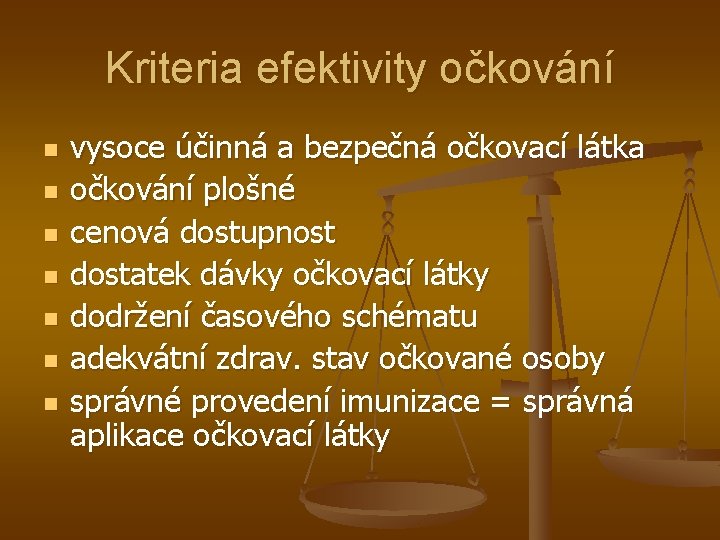 Kriteria efektivity očkování

- vysoce účinná a bezpečná očkovací látka
- očkování plošné
- cenová dostupnost
- dostatek dávky očkovací látky
- dodržení časového schématu
- adekvátní zdrav. stav očkované osoby
- správné provedení imunizace = správná aplikace očkovací látky